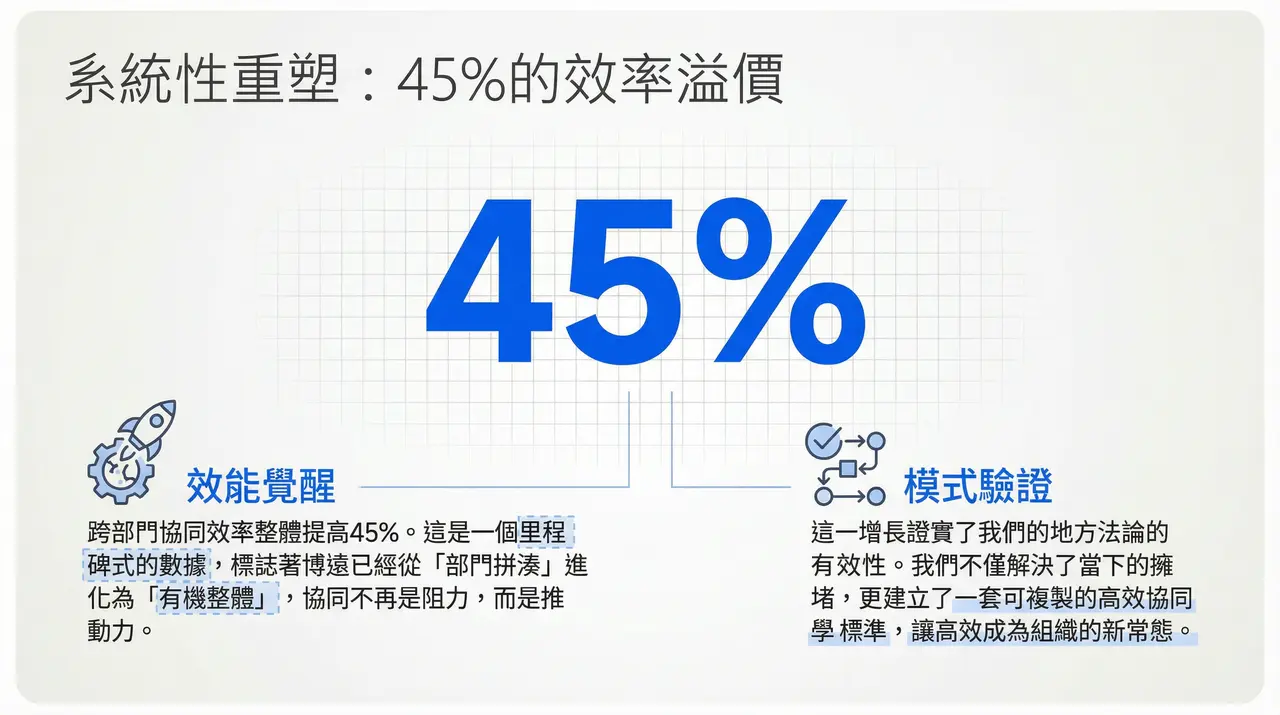 系統性重塑：45%的效率溢價

45%

效能覺醒

跨部門協同效率整體提高45%。這是一個里程碑式的數據，標誌著博遠已經從「部門拼湊」進化為「有機整體」，協同不再是阻力，而是推動力。

模式驗證

這一增長證實了我們的地方法論的有效性。我們不僅解決了當下的擁堵，更建立了一套可複製的高效協同學 標準，讓高效成為組織的新常態。